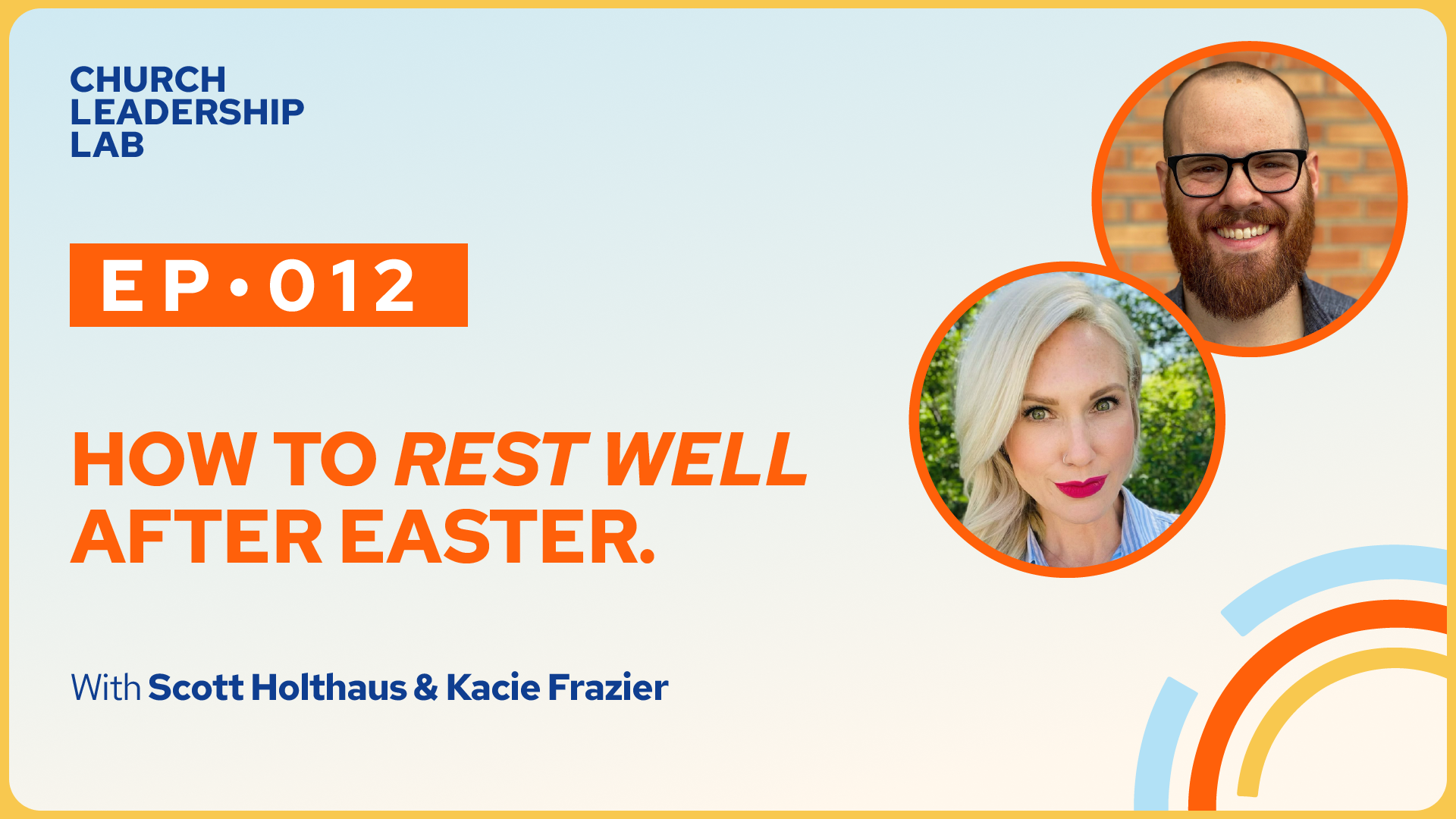 CHURCH
LEADERSHIP
LAB

EP • 012

HOW TO REST WELL AFTER EASTER.

With Scott Holthaus & Kacie Frazier